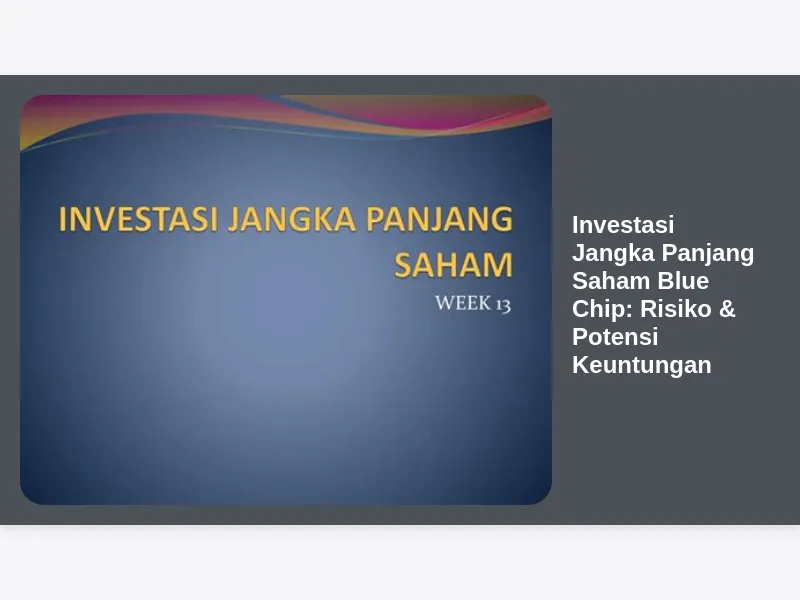 INVESTASI JANGKA PANJANG SAHAM

WEEK 13

Investasi Jangka Panjang Saham Blue Chip: Risiko & Potensi Keuntungan